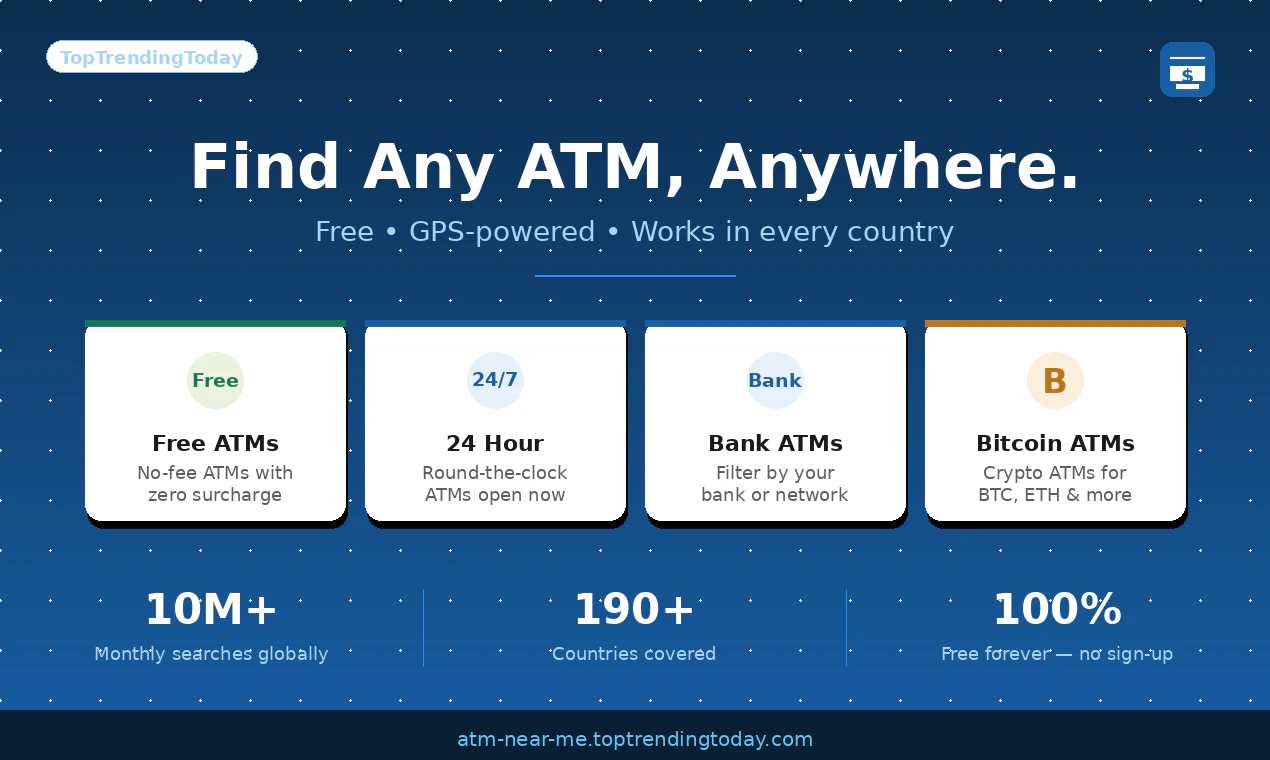 TopTrendingToday

$

Find Any ATM, Anywhere.

Free • GPS-powered • Works in every country

Free
Free ATMs
No-fee ATMs with zero surcharge

24/7
24 Hour
Round-the-clock ATMs open now

Bank
Bank ATMs
Filter by your bank or network

B
Bitcoin ATMs
Crypto ATMs for BTC, ETH & more

10M+
Monthly searches globally

190+
Countries covered

100%
Free forever — no sign-up

atm-near-me.toptrendingtoday.com